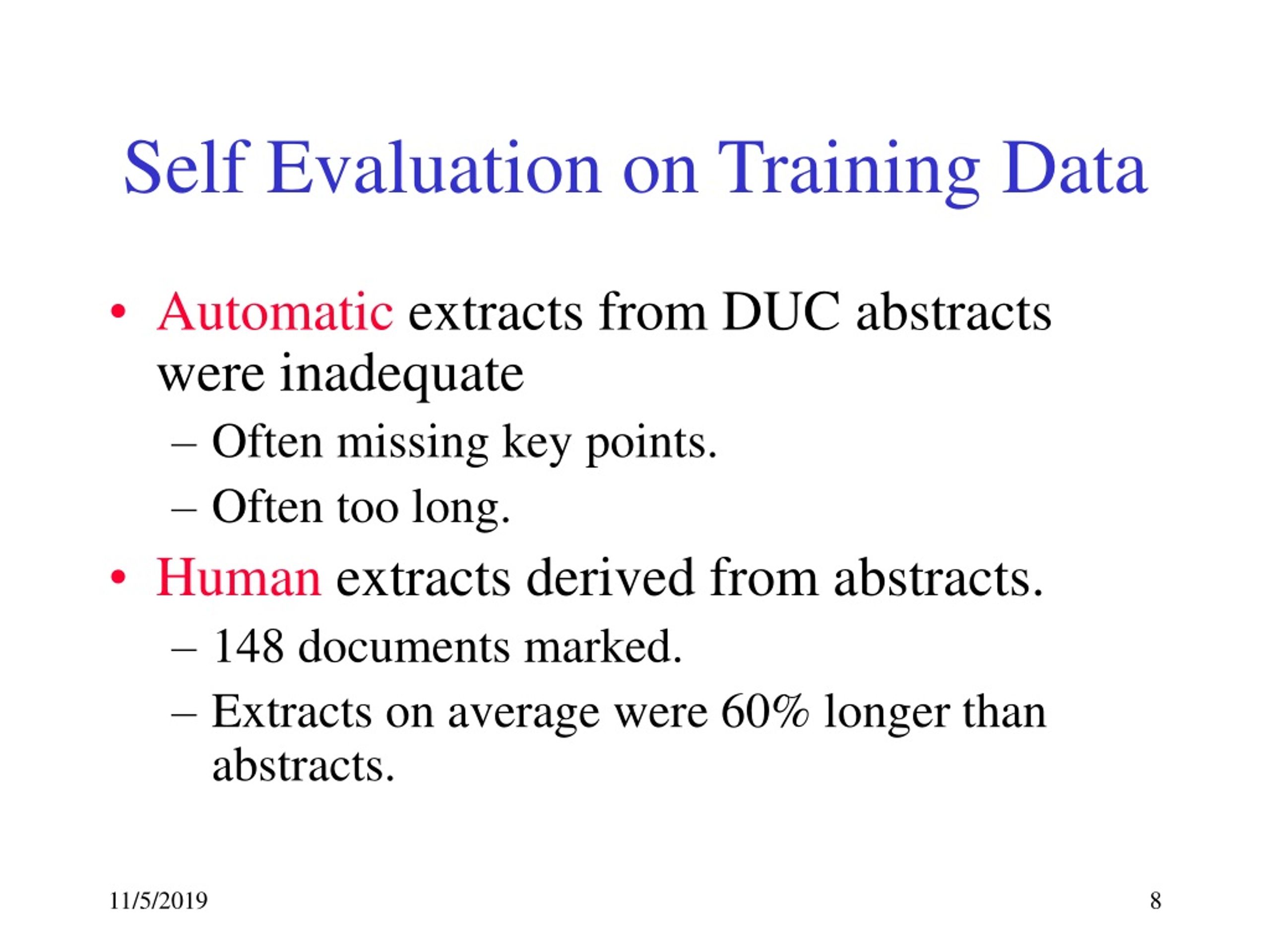 Self Evaluation on Training Data

• Automatic extracts from DUC abstracts were inadequate
– Often missing key points.
– Often too long.
• Human extracts derived from abstracts.
– 148 documents marked.
– Extracts on average were 60% longer than abstracts.

11/5/2019

8